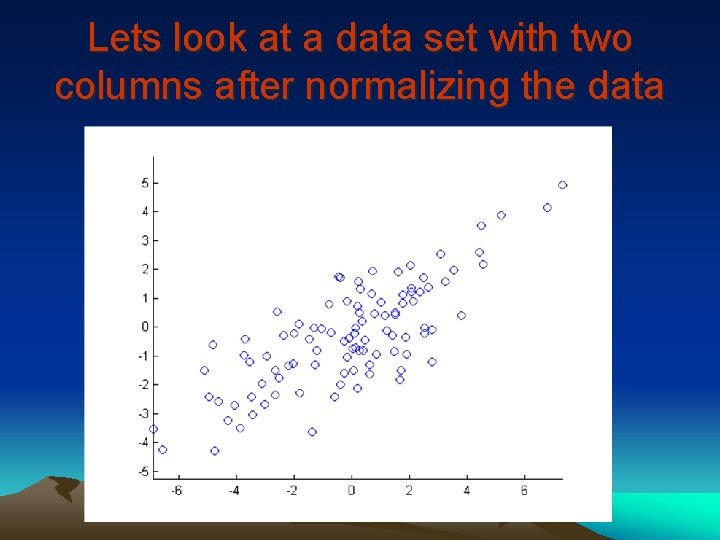 Lets look at a data set with two columns after normalizing the data

5
4
3
2
1
0
-1
-2
-3
-4
-5

-6
-4
-2
0
2
4
6